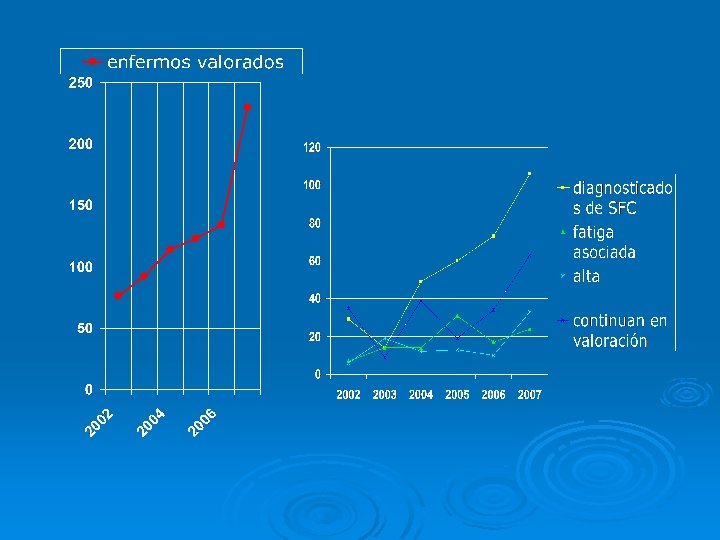 enfermos valorados

250
200
150
100
50
0

2002
2004
2006

120
100
80
60
40
20
0

2002 2003 2004 2005 2006 2007

diagnosticados de SFC
fatiga asociada
alta
continuan en valoración